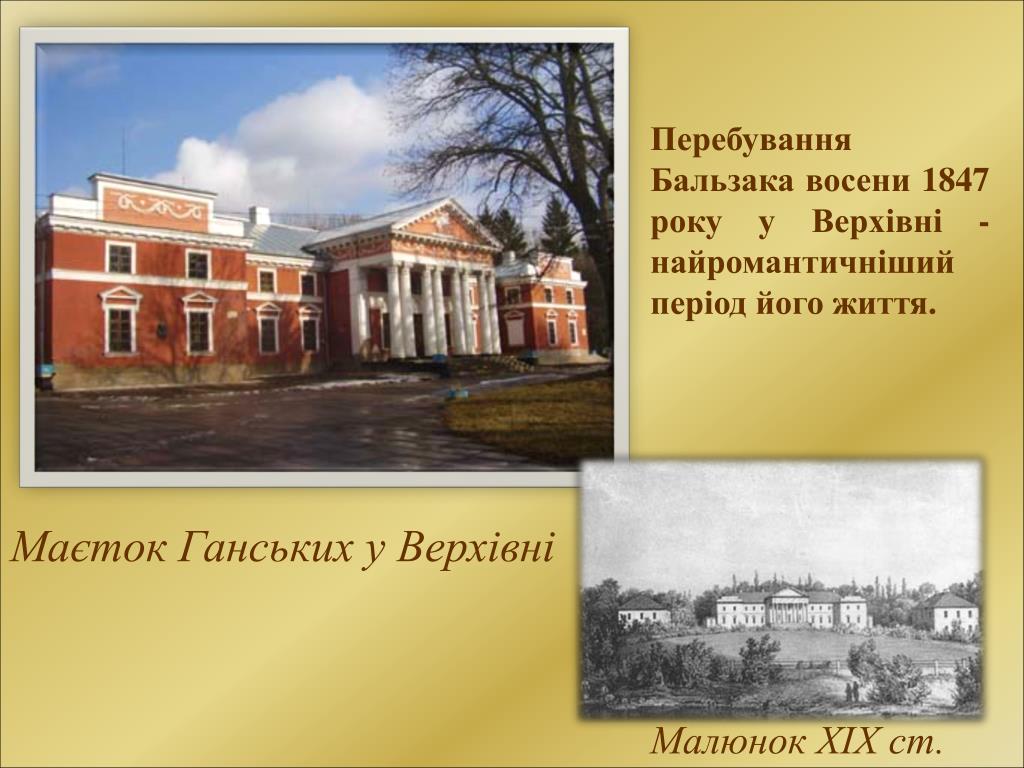 Перебування Бальзака восени 1847 року у Верхівні - найромантичніший період його життя.

Маєток Ганських у Верхівні

Малюнок XIX ст.